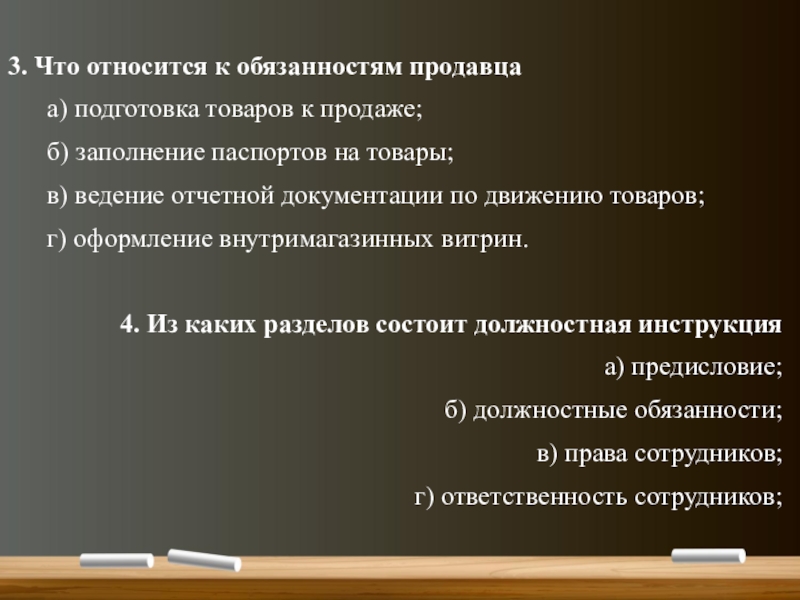 3. Что относится к обязанностям продавца

а) подготовка товаров к продаже;

б) заполнение паспортов на товары;

в) ведение отчетной документации по движению товаров;

г) оформление внутримагазинных витрин.

4. Из каких разделов состоит должностная инструкция

а) предисловие;

б) должностные обязанности;

в) права сотрудников;

г) ответственность сотрудников;